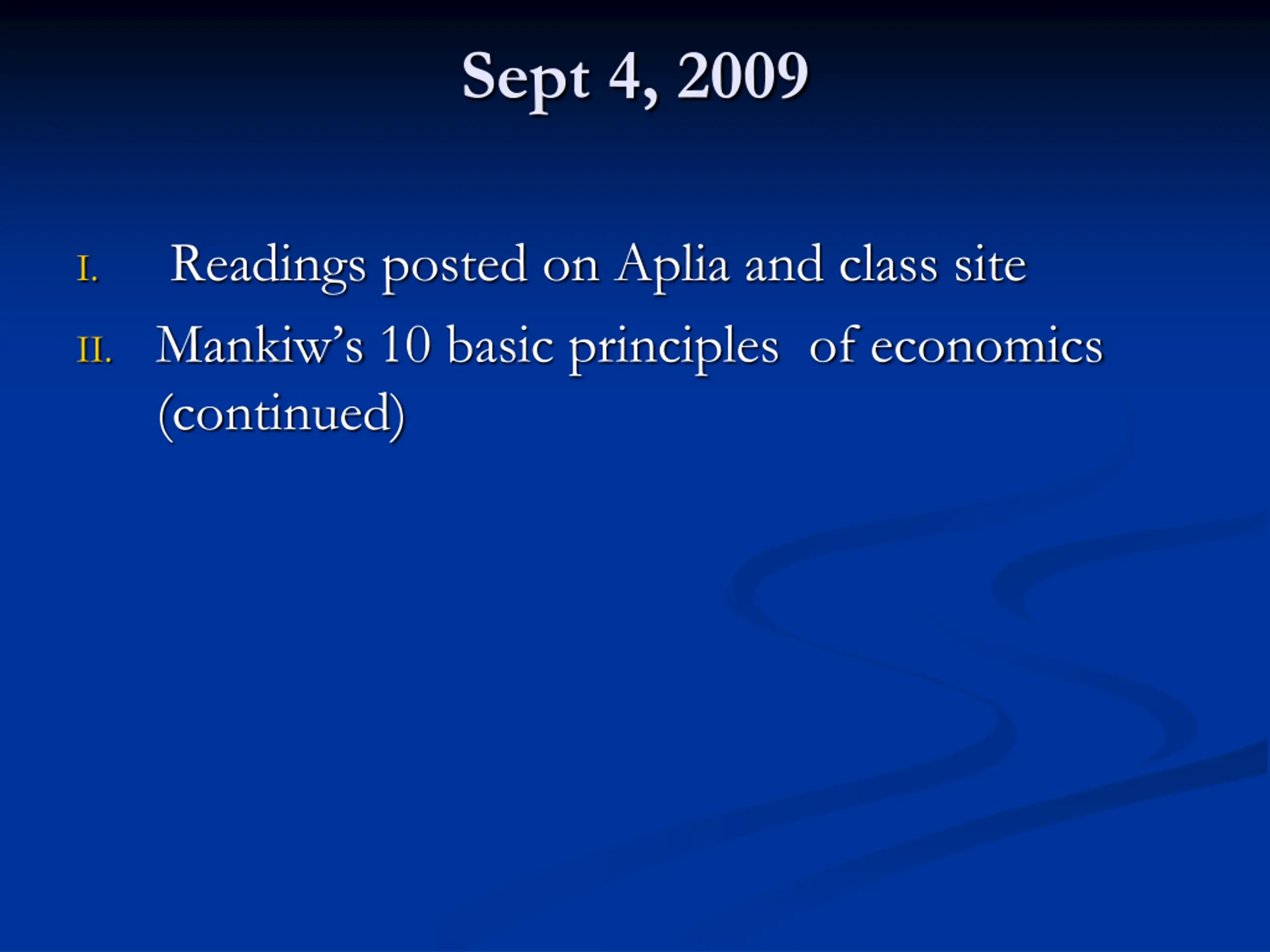 Sept 4, 2009

I. Readings posted on Aplia and class site

II. Mankiw's 10 basic principles of economics (continued)